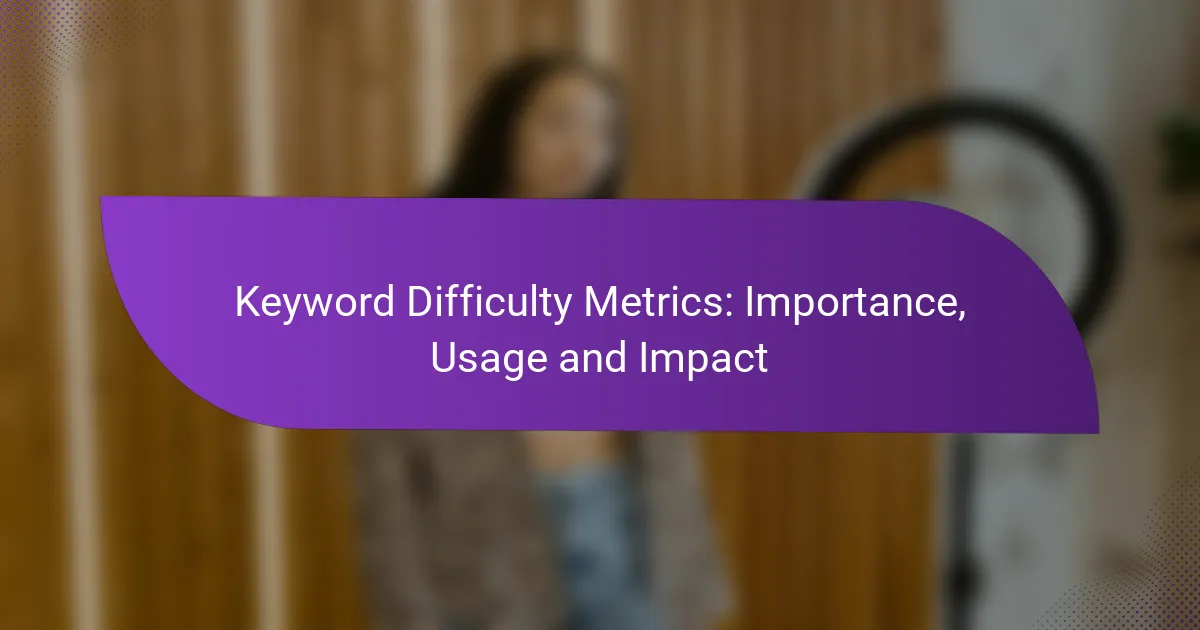 Keyword Difficulty Metrics: Importance, Usage and Impact